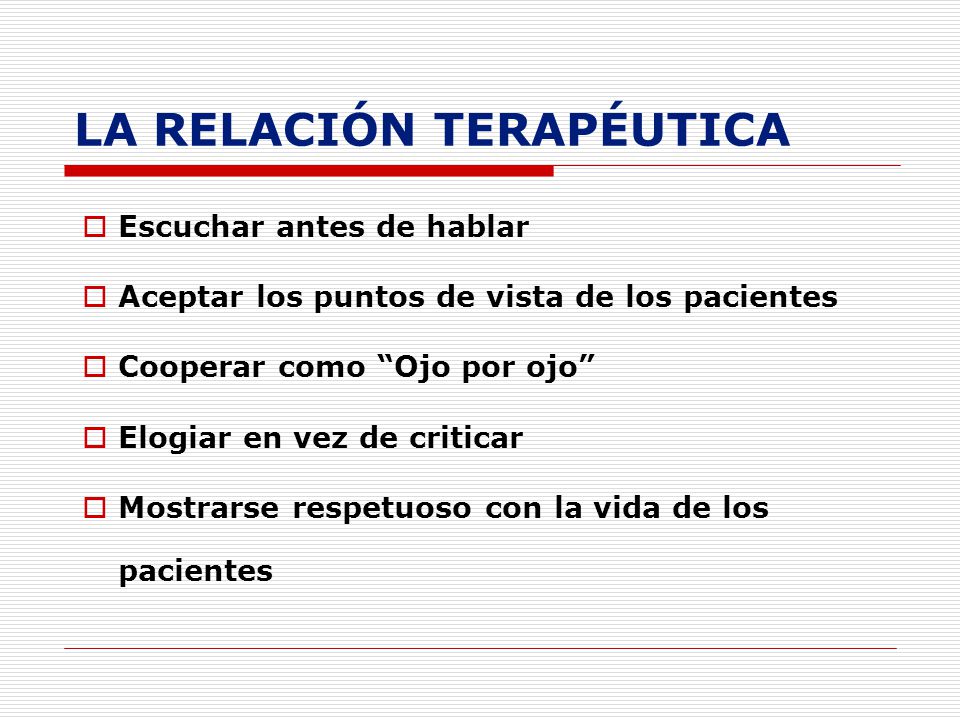 LA RELACIÓN TERAPÉUTICA

Escuchar antes de hablar

Aceptar los puntos de vista de los pacientes

Cooperar como “Ojo por ojo”

Elogiar en vez de criticar

Mostrarse respetuoso con la vida de los pacientes